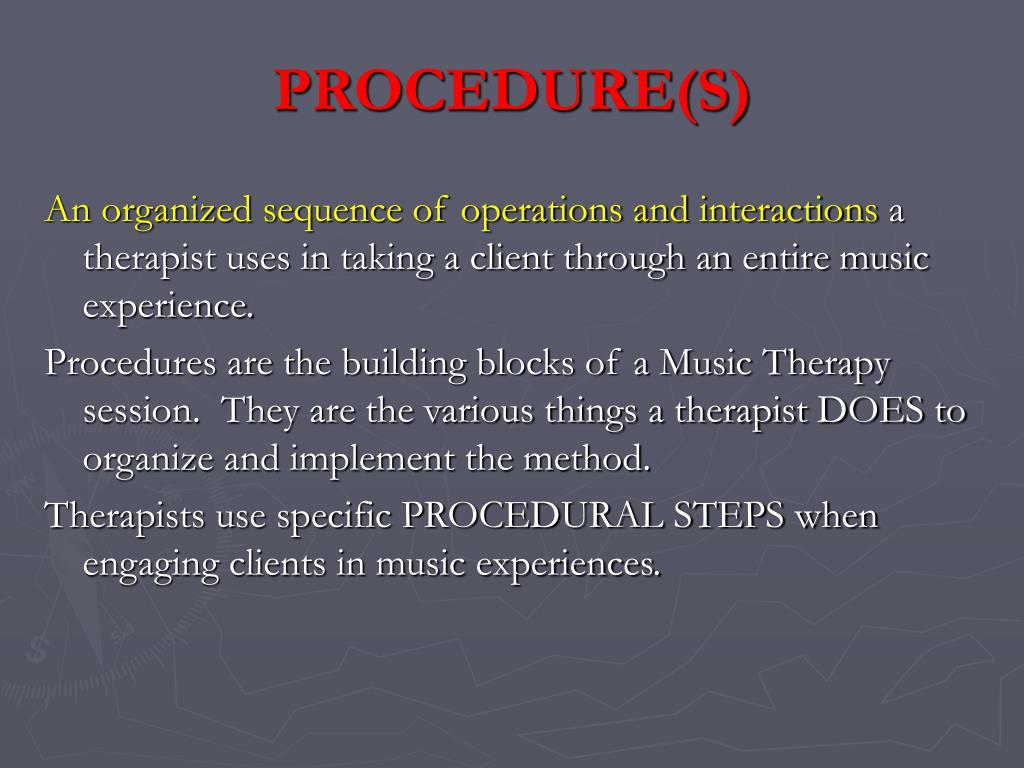 PROCEDURE(S)

An organized sequence of operations and interactions a therapist uses in taking a client through an entire music experience.

Procedures are the building blocks of a Music Therapy session. They are the various things a therapist DOES to organize and implement the method.

Therapists use specific PROCEDURAL STEPS when engaging clients in music experiences.